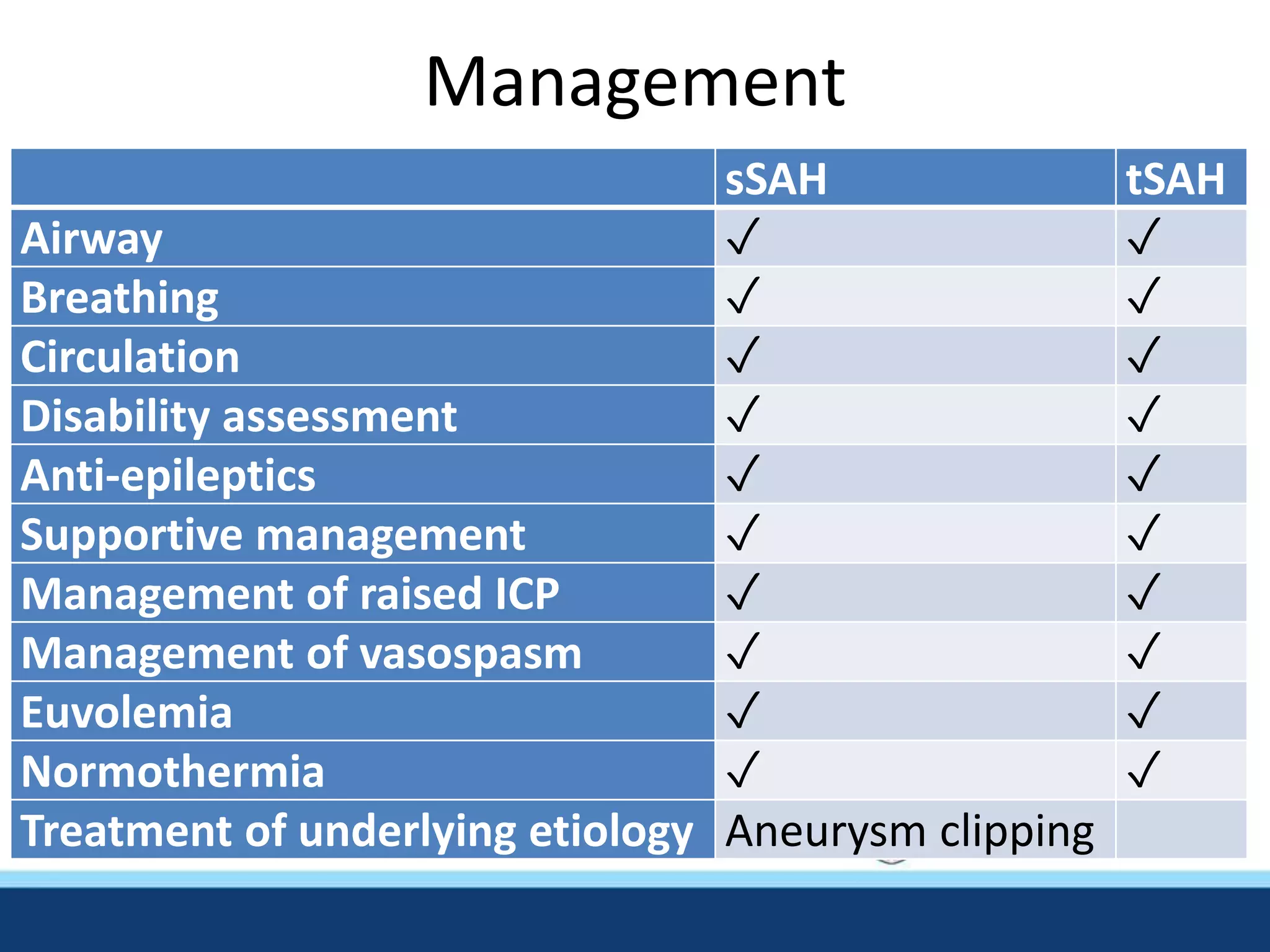 Management

| | sSAH | tSAH |
|---|---|---|
| Airway | ✓ | ✓ |
| Breathing | ✓ | ✓ |
| Circulation | ✓ | ✓ |
| Disability assessment | ✓ | ✓ |
| Anti-epileptics | ✓ | ✓ |
| Supportive management | ✓ | ✓ |
| Management of raised ICP | ✓ | ✓ |
| Management of vasospasm | ✓ | ✓ |
| Euvolemia | ✓ | ✓ |
| Normothermia | ✓ | ✓ |
| Treatment of underlying etiology | Aneurysm clipping | |